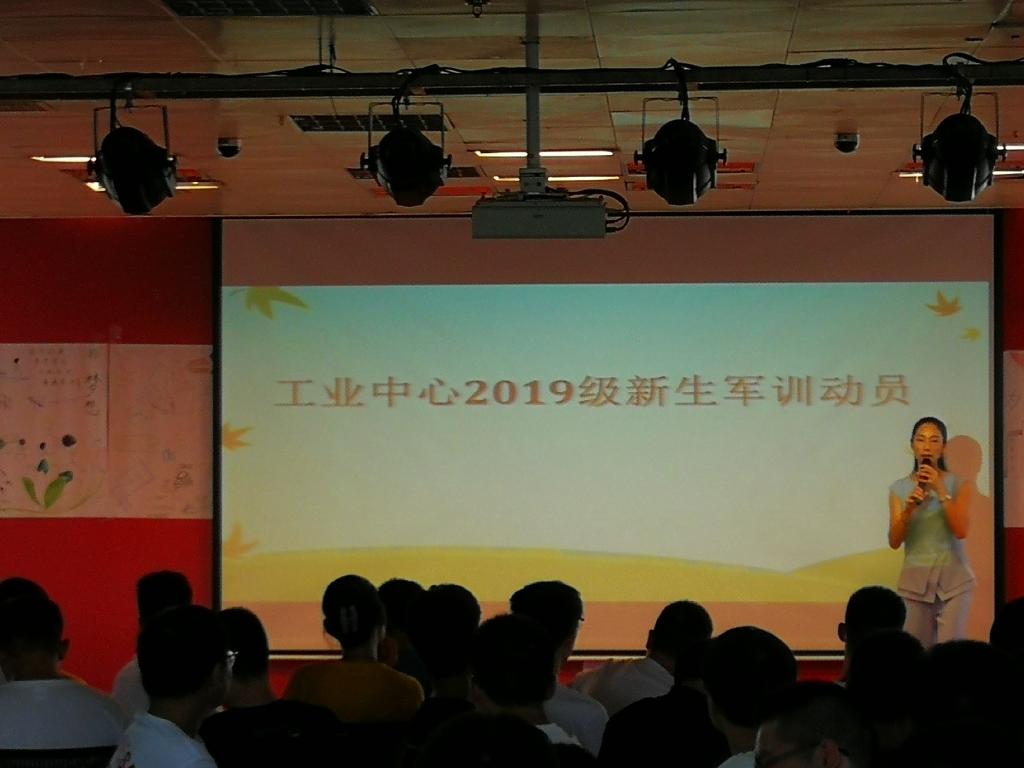 工业中心2019级新生军训动员